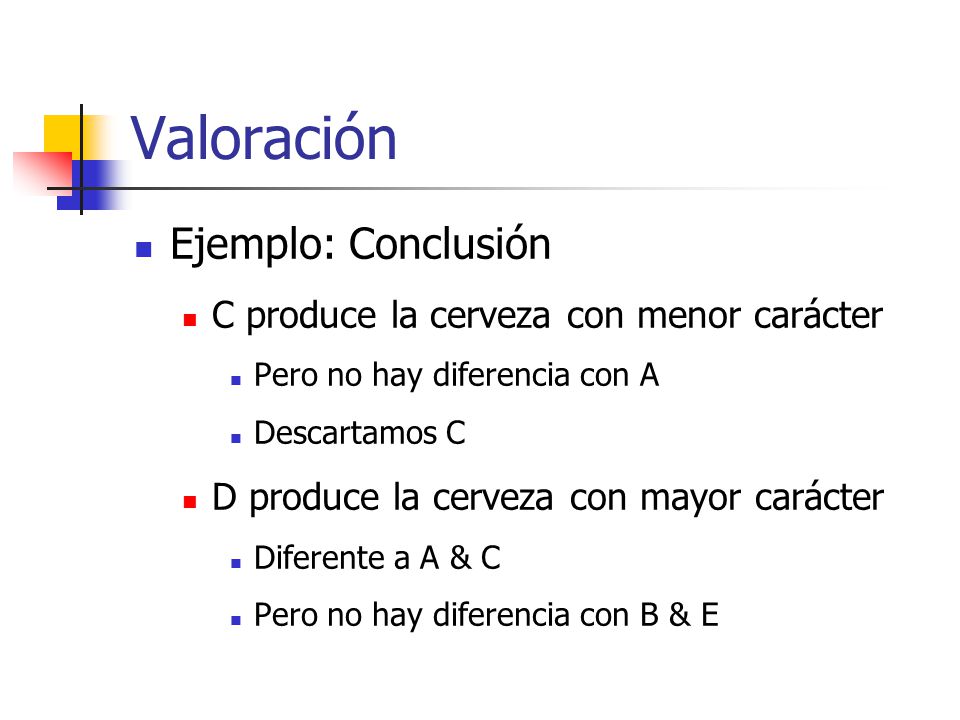 Valoración

Ejemplo: Conclusión

C produce la cerveza con menor carácter

Pero no hay diferencia con A

Descartamos C

D produce la cerveza con mayor carácter

Diferente a A & C

Pero no hay diferencia con B & E